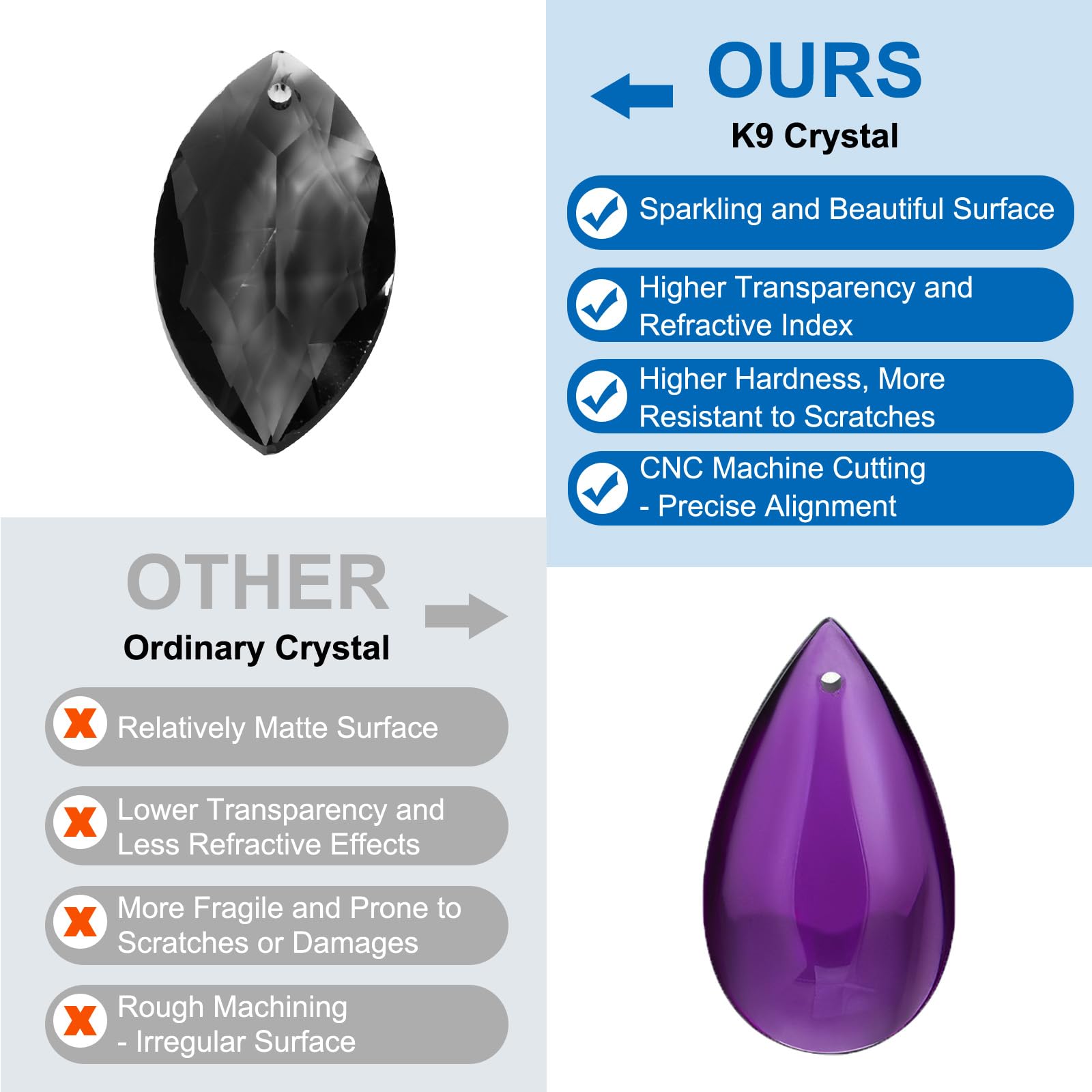 OURS
K9 Crystal

Sparkling and Beautiful Surface

Higher Transparency and Refractive Index

Higher Hardness, More Resistant to Scratches

CNC Machine Cutting - Precise Alignment

OTHER
Ordinary Crystal

Relatively Matte Surface

Lower Transparency and Less Refractive Effects

More Fragile and Prone to Scratches or Damages

Rough Machining - Irregular Surface